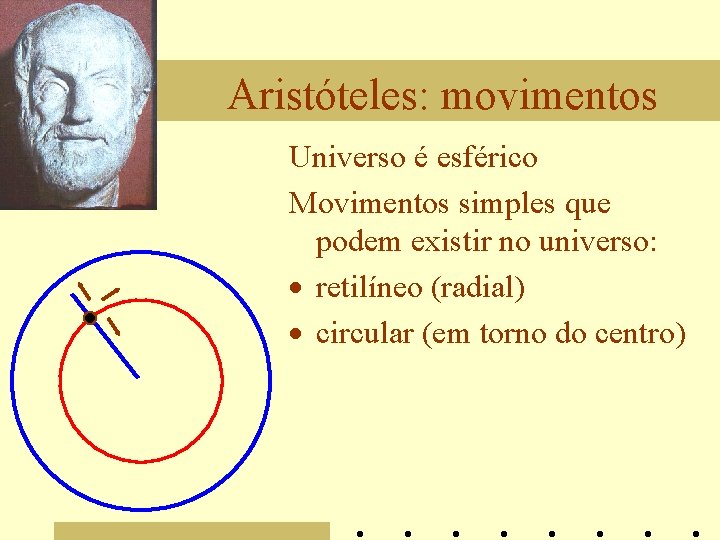 Aristóteles: movimentos

Universo é esférico

Movimentos simples que podem existir no universo:

• retilíneo (radial)
• circular (em torno do centro)